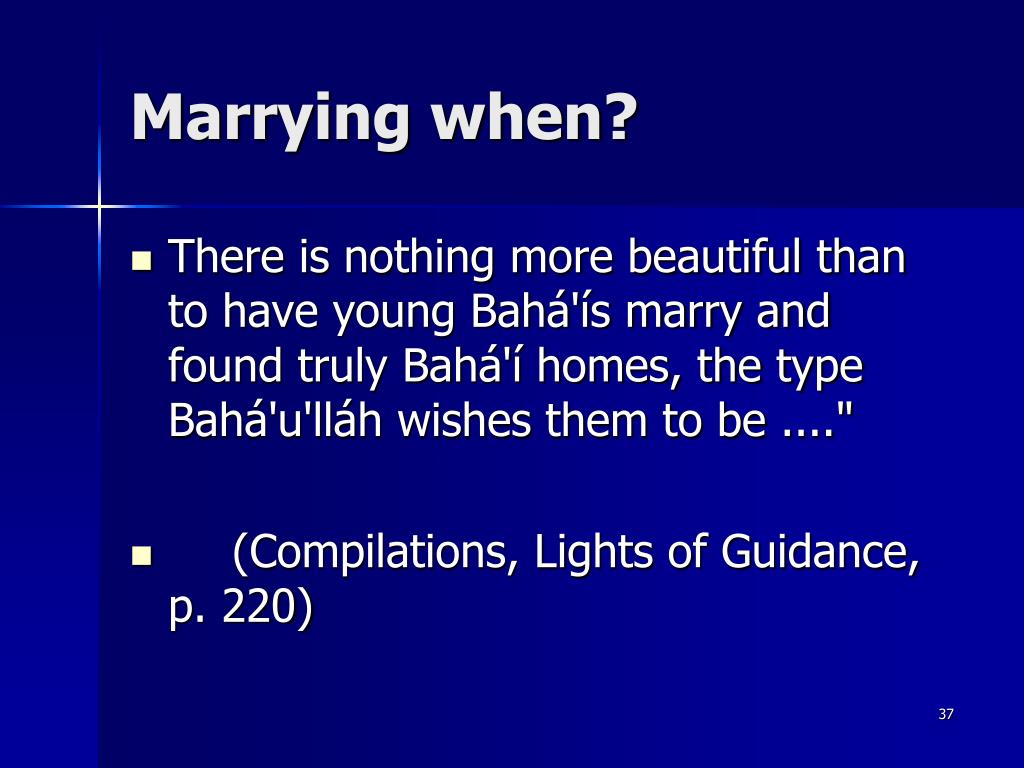 Marrying when?

- There is nothing more beautiful than to have young Bahá'ís marry and found truly Bahá'í homes, the type Bahá'u'lláh wishes them to be ...."

- (Compilations, Lights of Guidance, p. 220)

37